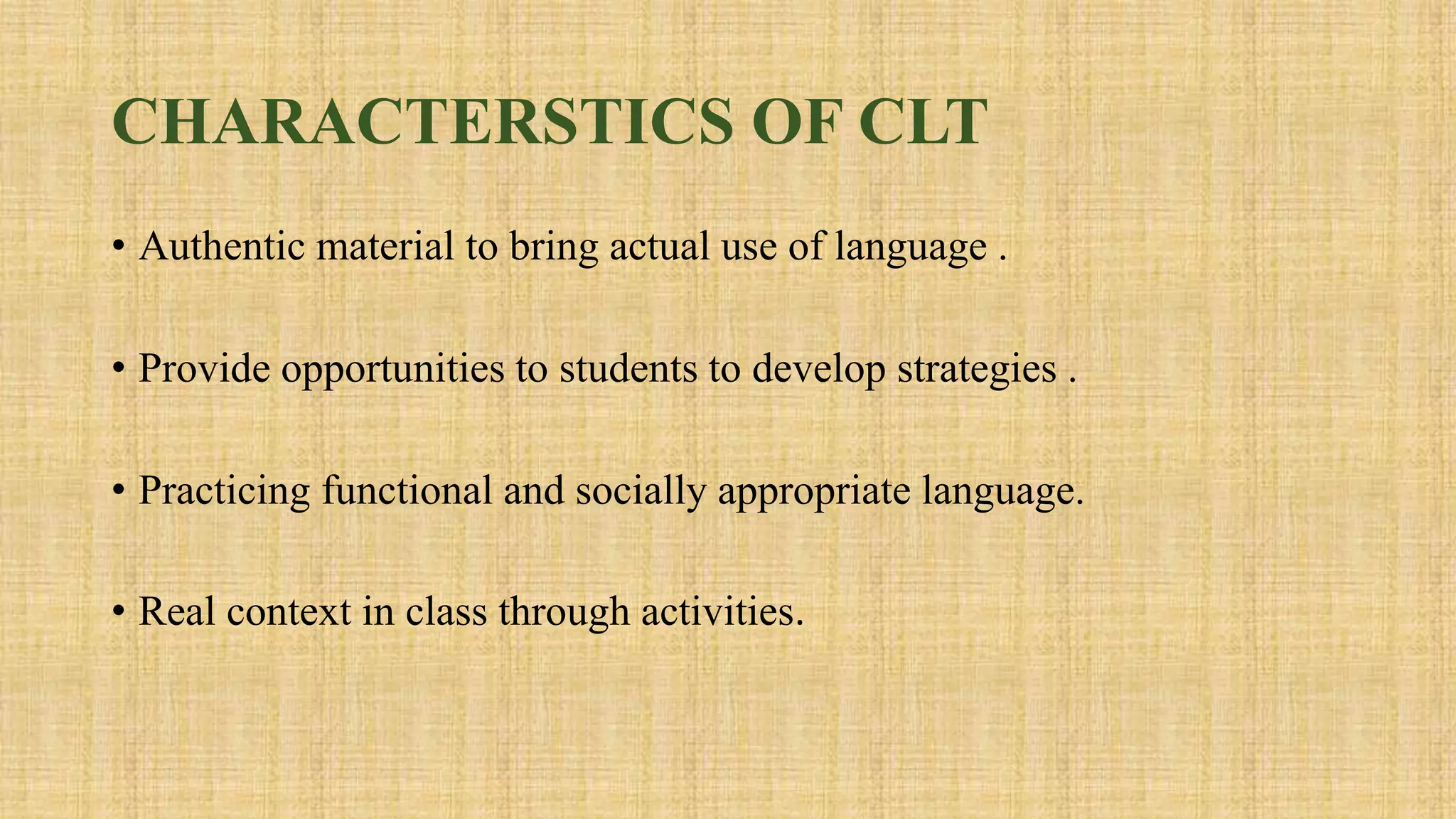 CHARACTERSTICS OF CLT

• Authentic material to bring actual use of language .

• Provide opportunities to students to develop strategies .

• Practicing functional and socially appropriate language.

• Real context in class through activities.